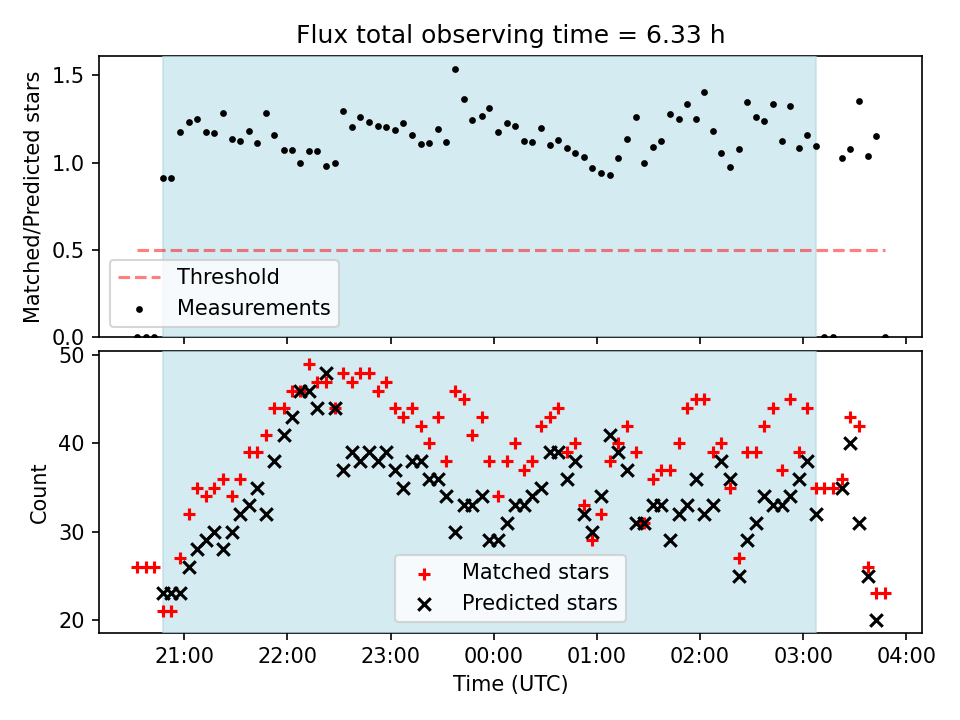 Flux total observing time = 6.33 h

Matched/Predicted stars

1.5
1.0
0.5
0.0

Threshold
Measurements

Count

50
40
30
20

Matched stars
Predicted stars

21:00 22:00 23:00 00:00 01:00 02:00 03:00 04:00

Time (UTC)